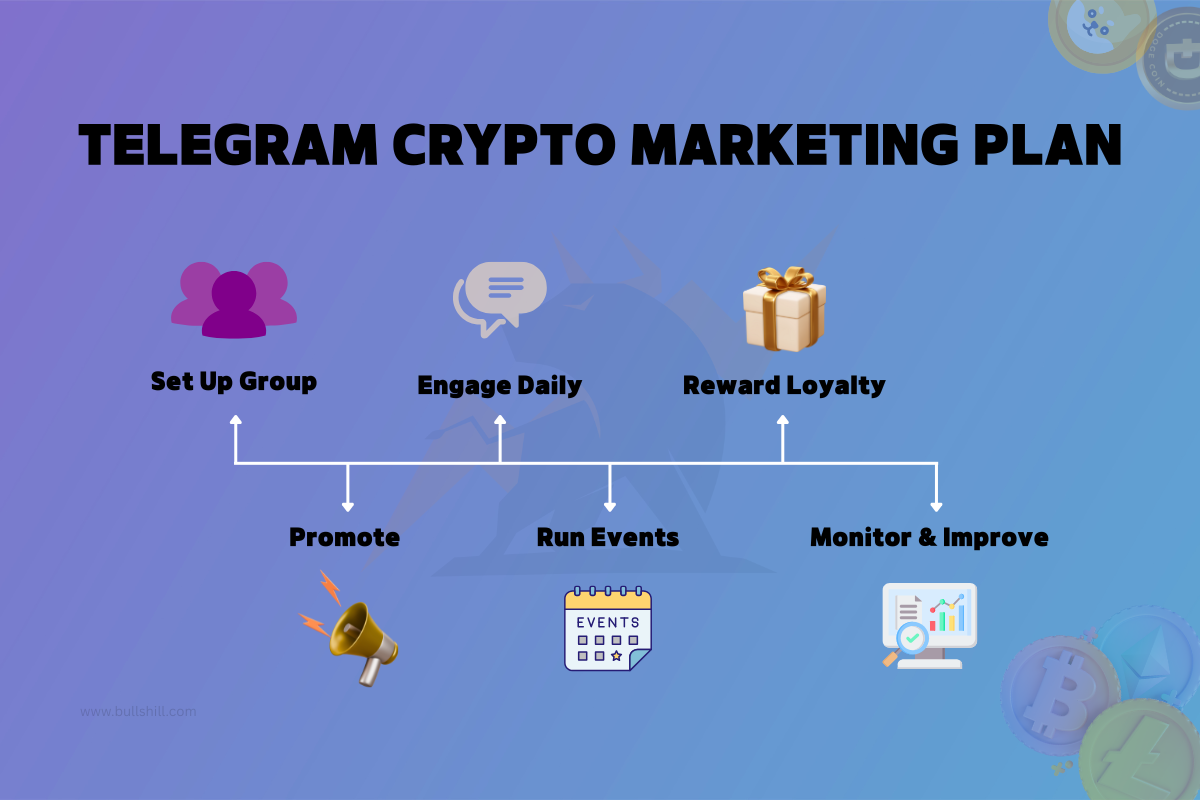 TELEGRAM CRYPTO MARKETING PLAN

Set Up Group

Engage Daily

Reward Loyalty

Promote

Run Events

Monitor & Improve

EVENTS

www.bullshill.com